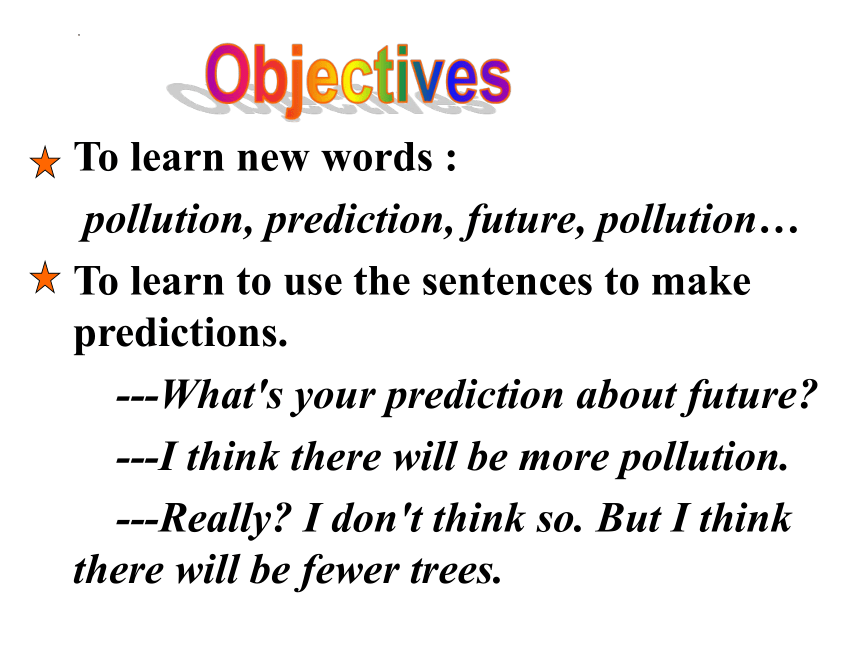 Objectives

To learn new words :

pollution, prediction, future, pollution…

To learn to use the sentences to make predictions.

---What's your prediction about future?

---I think there will be more pollution.

---Really? I don't think so. But I think there will be fewer trees.